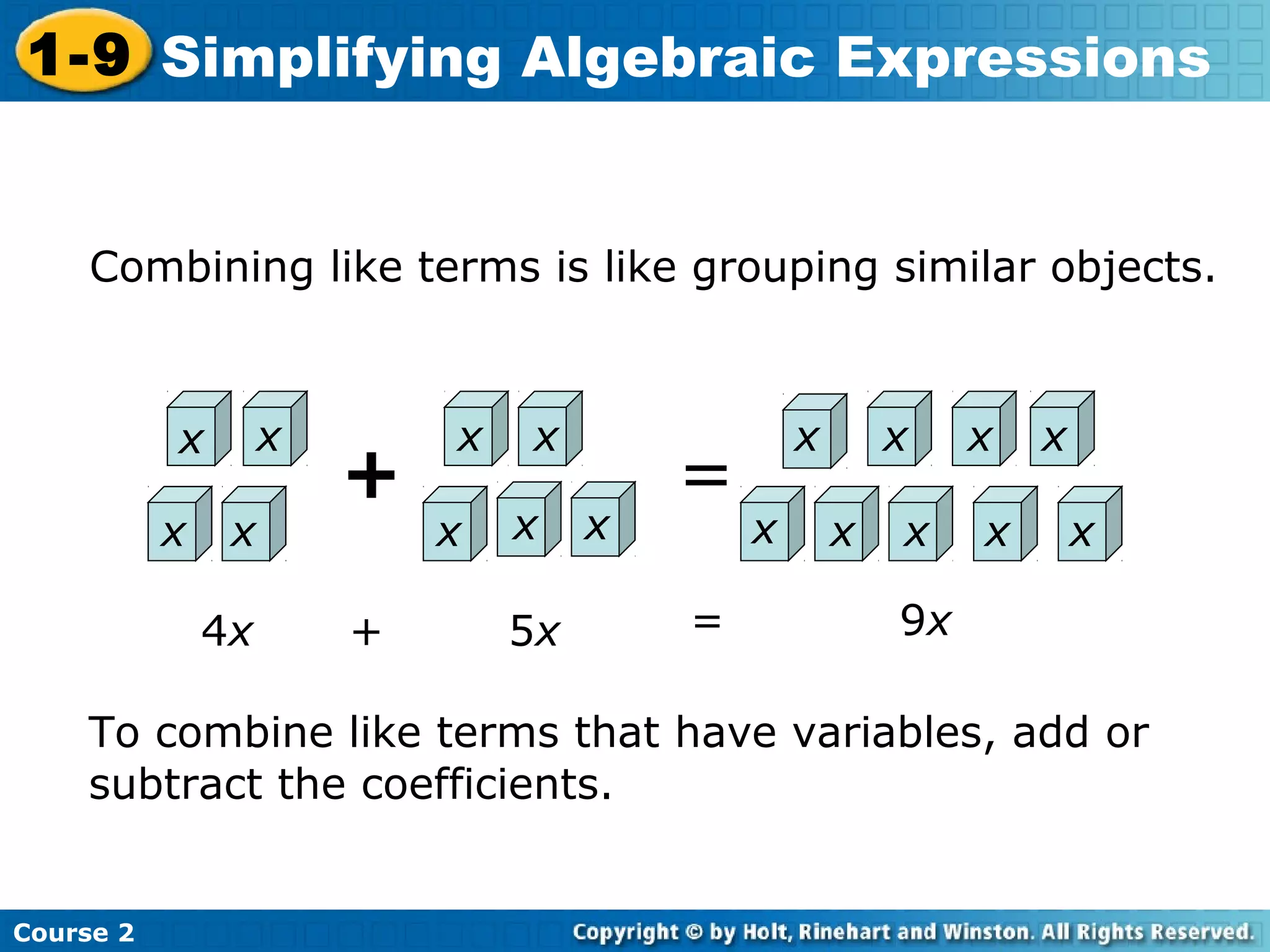 1-9 Simplifying Algebraic Expressions

Combining like terms is like grouping similar objects.

x x x x + x x x x x = x x x x x x x x x

$4x$ + $5x$ = $9x$

To combine like terms that have variables, add or subtract the coefficients.

Course 2

Copyright © by Holt, Rinehart and Winston. All Rights Reserved.